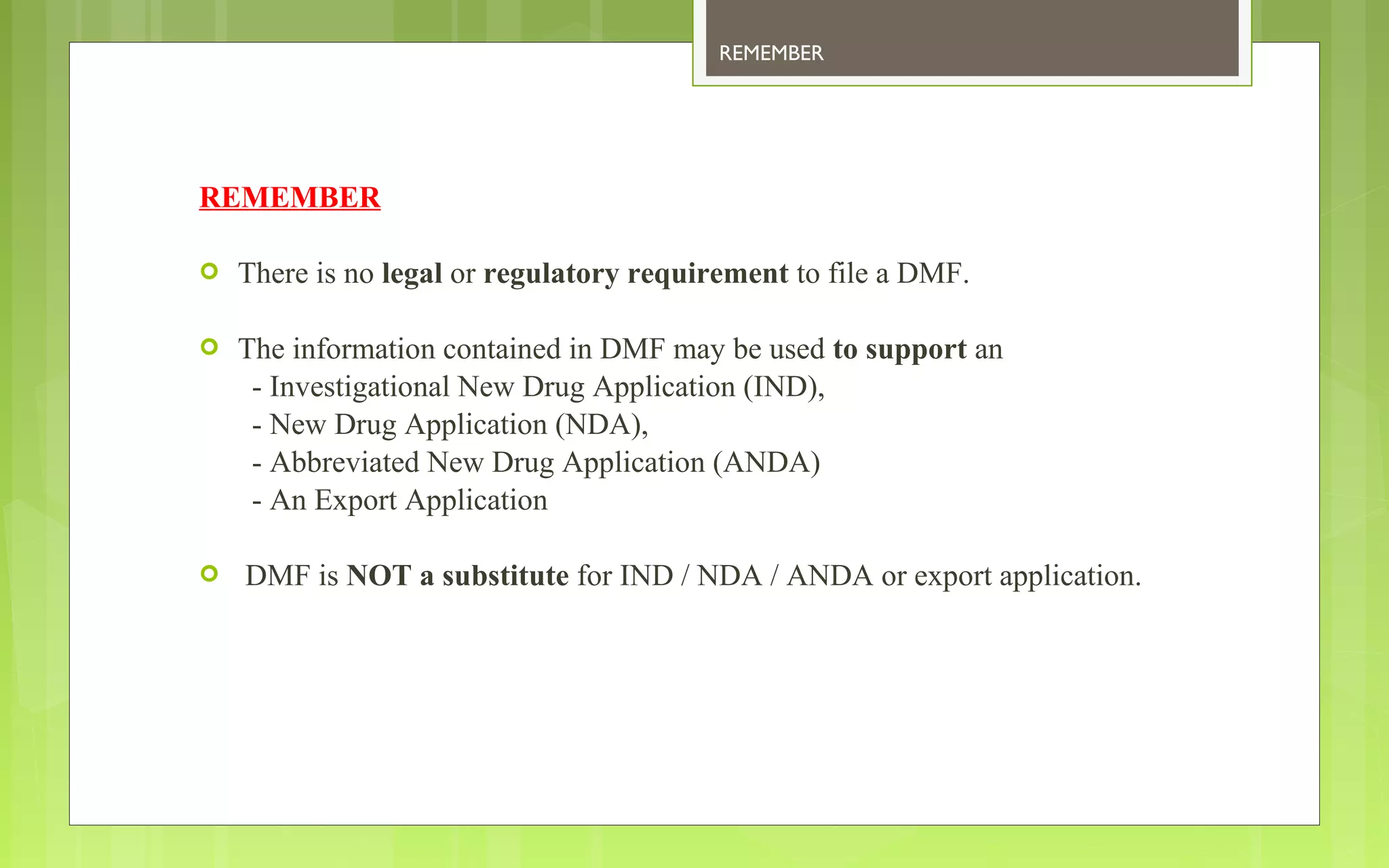 REMEMBER

REMEMBER

There is no legal or regulatory requirement to file a DMF.

The information contained in DMF may be used to support an
- Investigational New Drug Application (IND),
- New Drug Application (NDA),
- Abbreviated New Drug Application (ANDA)
- An Export Application

DMF is NOT a substitute for IND / NDA / ANDA or export application.